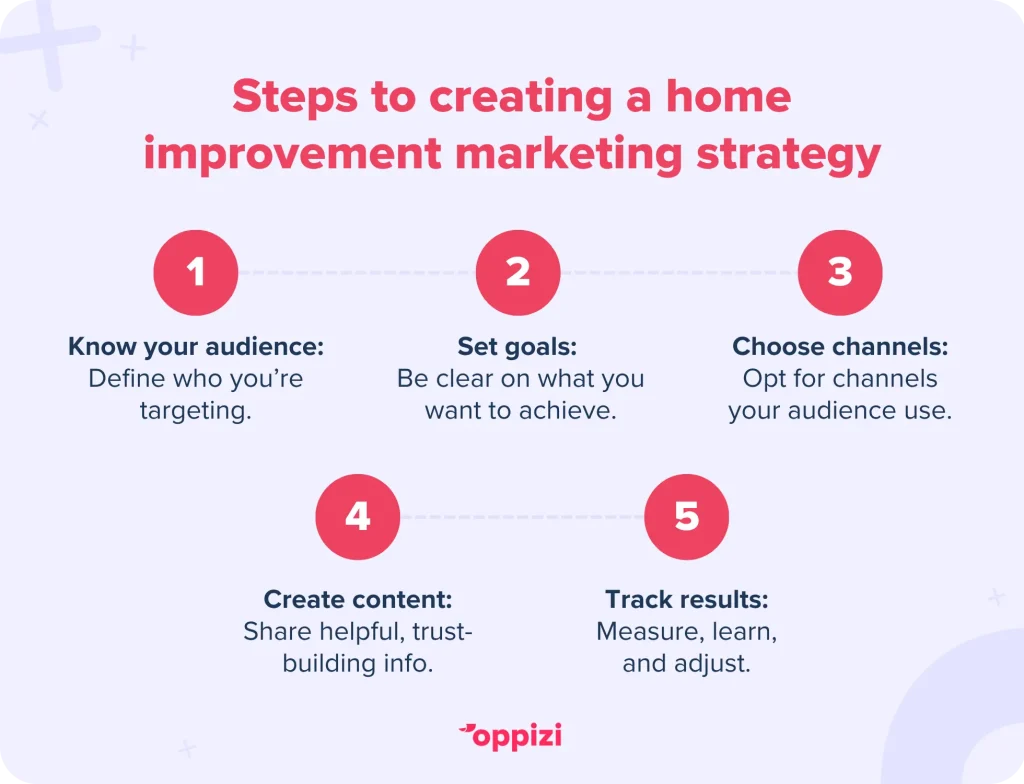 Steps to creating a home improvement marketing strategy

1

Know your audience: Define who you're targeting.

2

Set goals: Be clear on what you want to achieve.

3

Choose channels: Opt for channels your audience use.

4

Create content: Share helpful, trust-building info.

5

Track results: Measure, learn, and adjust.

oppizi